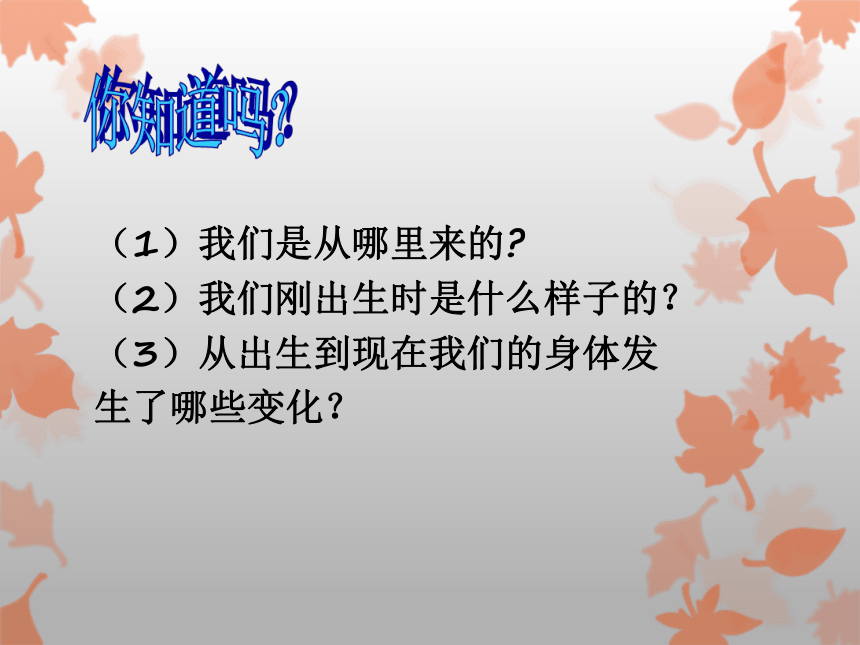 你知道吗?

（1）我们是从哪里来的?
（2）我们刚出生时是什么样子的？
（3）从出生到现在我们的身体发生了哪些变化？